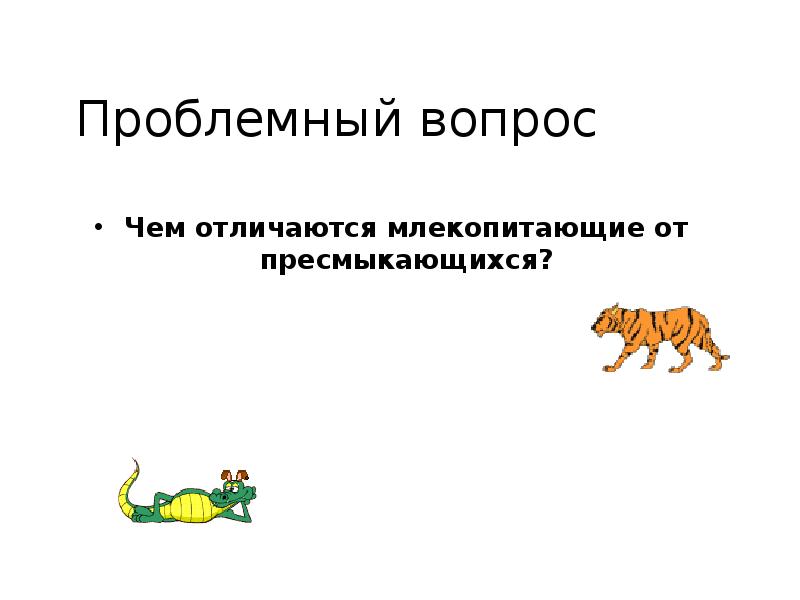 Проблемный вопрос

• Чем отличаются млекопитающие от пресмыкающихся?